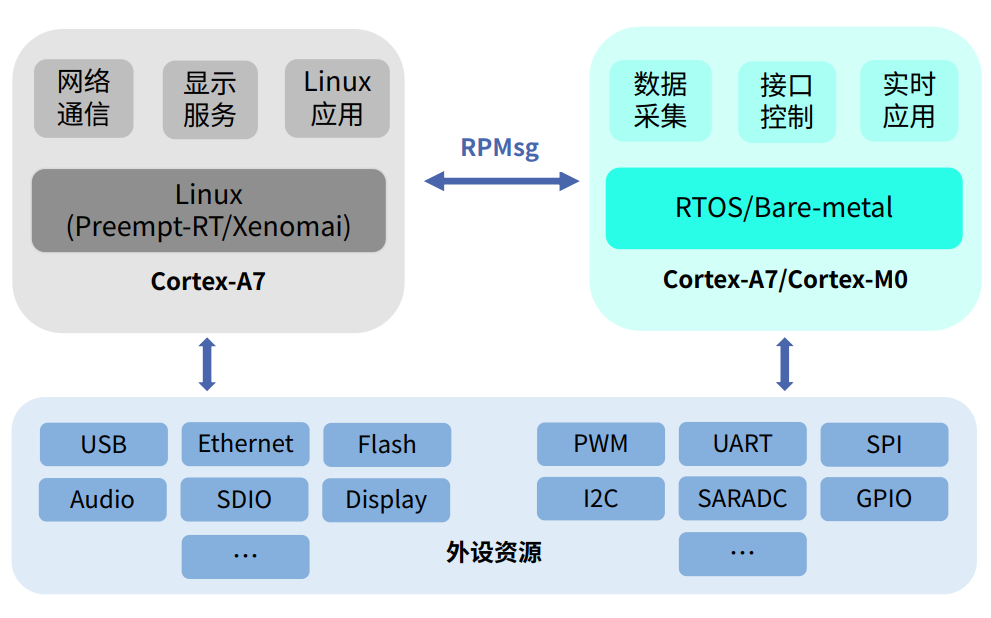 网络通信

显示服务

Linux应用

Linux
(Preempt-RT/Xenomai)

Cortex-A7

RPMsg

数据采集

接口控制

实时应用

RTOS/Bare-metal

Cortex-A7/Cortex-M0

USB

Ethernet

Flash

Audio

SDIO

Display

…

外设资源

PWM

UART

SPI

I2C

SARADC

GPIO

…